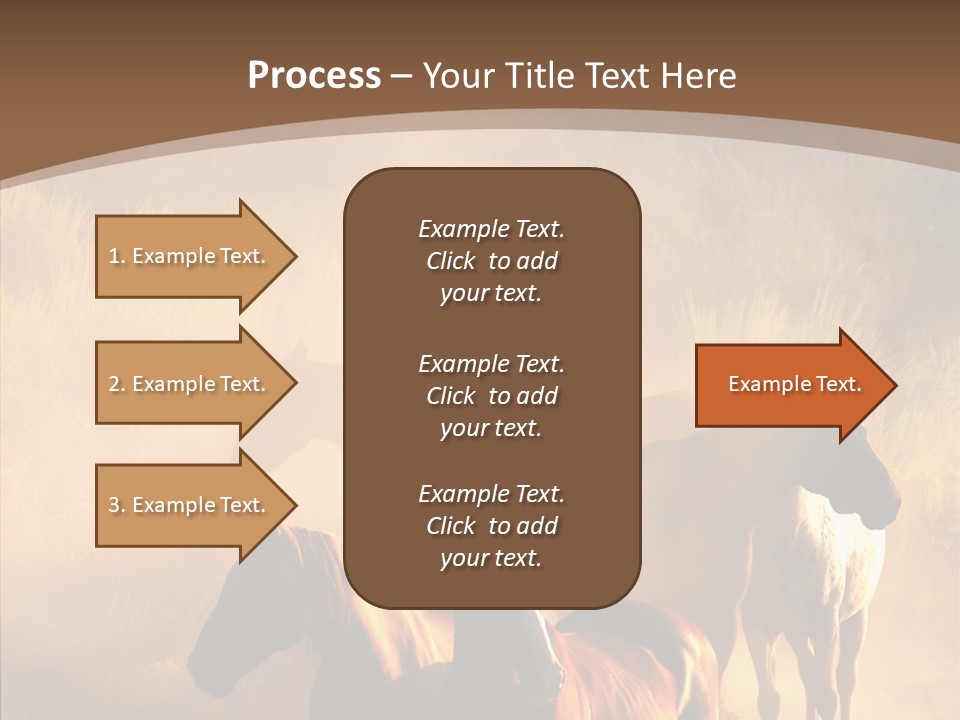 Process – Your Title Text Here

1. Example Text.

2. Example Text.

3. Example Text.

Example Text. Click to add your text.

Example Text. Click to add your text.

Example Text. Click to add your text.

Example Text.